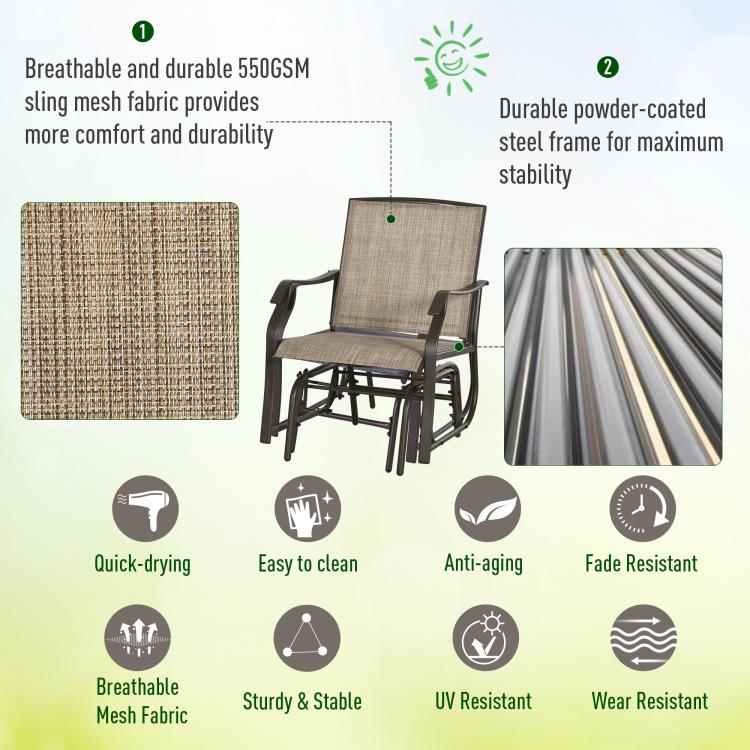 1

Breathable and durable 550GSM sling mesh fabric provides more comfort and durability

2

Durable powder-coated steel frame for maximum stability

Quick-drying

Easy to clean

Anti-aging

Fade Resistant

Breathable Mesh Fabric

Sturdy & Stable

UV Resistant

Wear Resistant